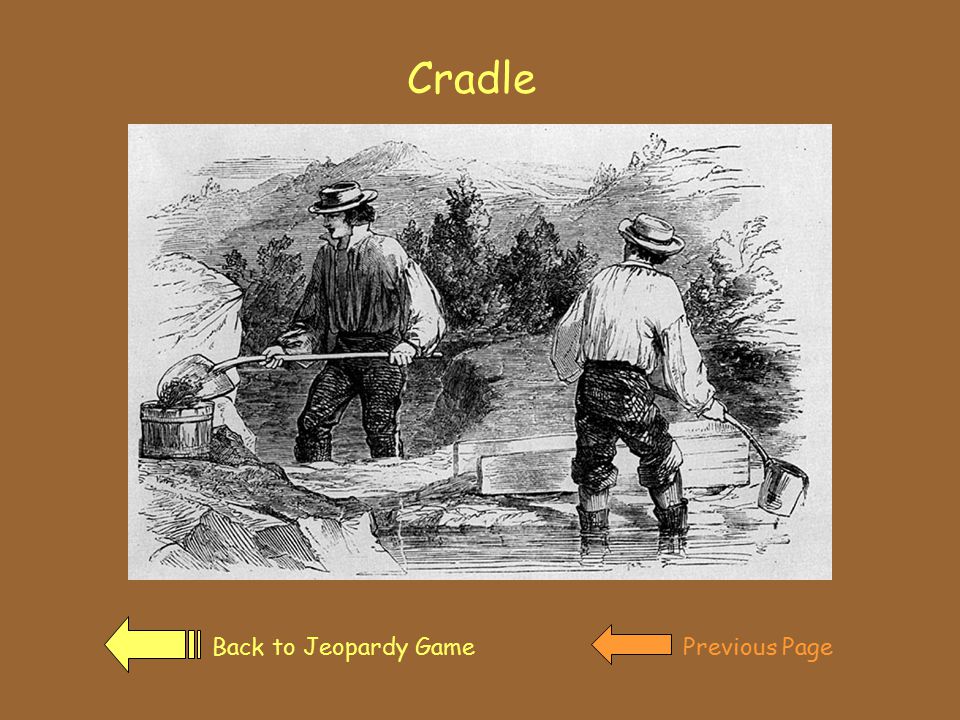 Cradle

Back to Jeopardy Game

Previous Page